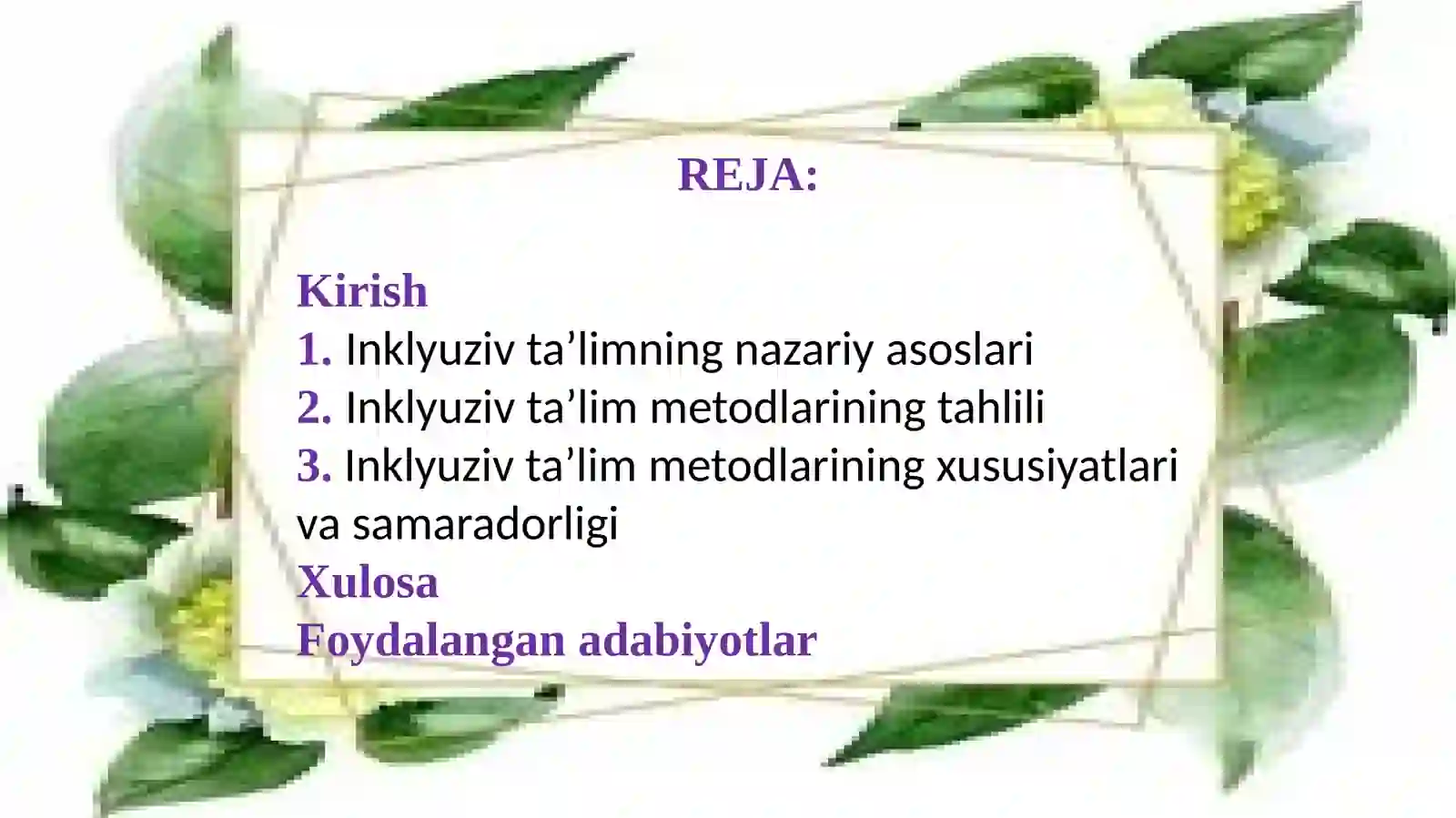 REJA:

Kirish
1. Inklyuziv ta’limning nazariy asoslari
2. Inklyuziv ta’lim metodlarining tahlili
3. Inklyuziv ta’lim metodlarining xususiyatlari va samaradorligi
Xulosa
Foydalangan adabiyotlar